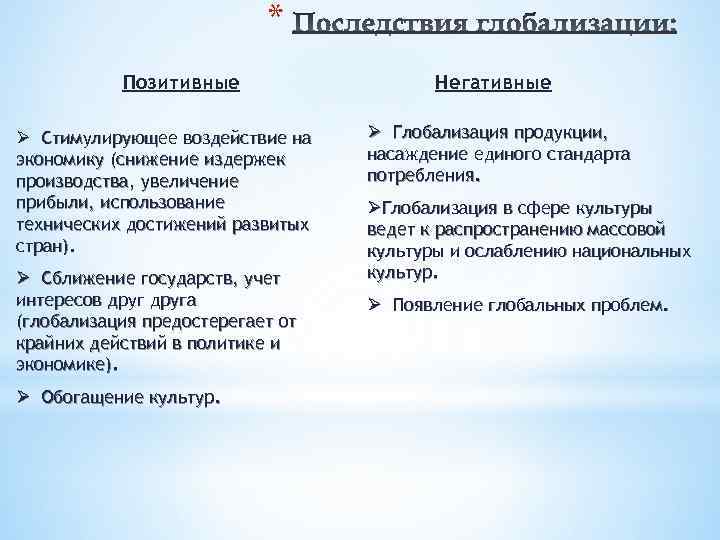 * Последствия глобализации:

Позитивные

➢ Стимулирующее воздействие на экономику (снижение издержек производства, увеличение прибыли, использование технических достижений развитых стран).

➢ Сближение государств, учет интересов друг друга (глобализация предостерегает от крайних действий в политике и экономике).

➢ Обогащение культур.

Негативные

➢ Глобализация продукции, насаждение единого стандарта потребления.

➢Глобализация в сфере культуры ведет к распространению массовой культуры и ослаблению национальных культур.

➢ Появление глобальных проблем.